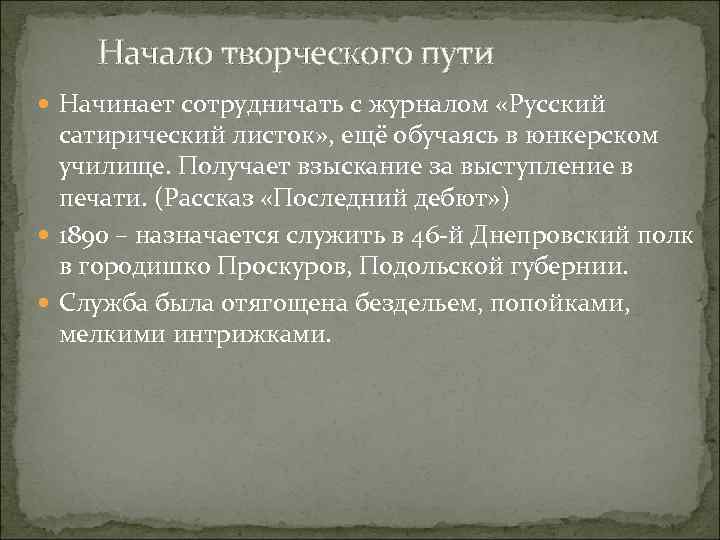 Начало творческого пути

Начинает сотрудничать с журналом «Русский сатирический листок», ещё обучаясь в юнкерском училище. Получает взыскание за выступление в печати. (Рассказ «Последний дебют»)

1890 – назначается служить в 46-й Днепровский полк в городишко Проскуров, Подольской губернии.

Служба была отягощена бездельем, попойками, мелкими интрижками.